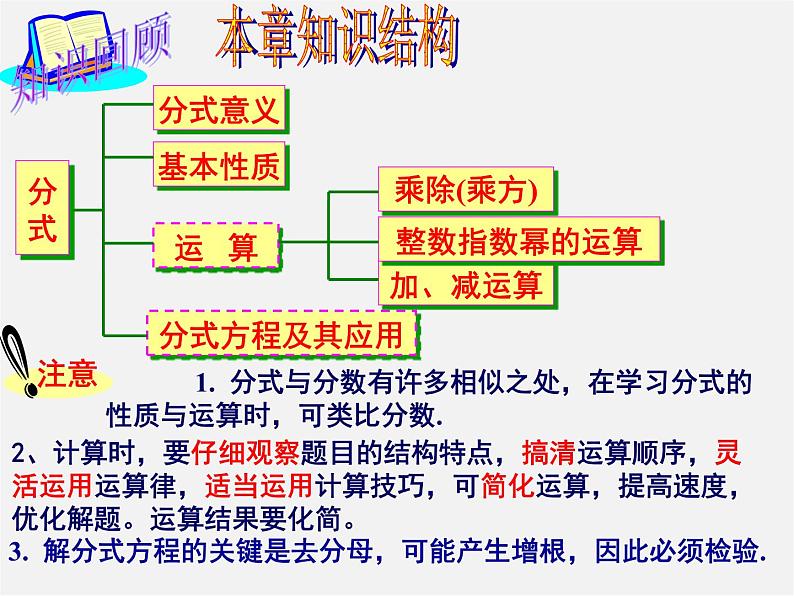 知识回顾

本章知识结构

分式

分式意义

基本性质

运　算

乘除(乘方)

整数指数幂的运算

加、减运算

分式方程及其应用

注意

1. 分式与分数有许多相似之处，在学习分式的性质与运算时，可类比分数.

2、计算时，要仔细观察题目的结构特点，搞清运算顺序，灵活运用运算律，适当运用计算技巧，可简化运算，提高速度，优化解题。运算结果要化简。

3. 解分式方程的关键是去分母，可能产生增根，因此必须检验.